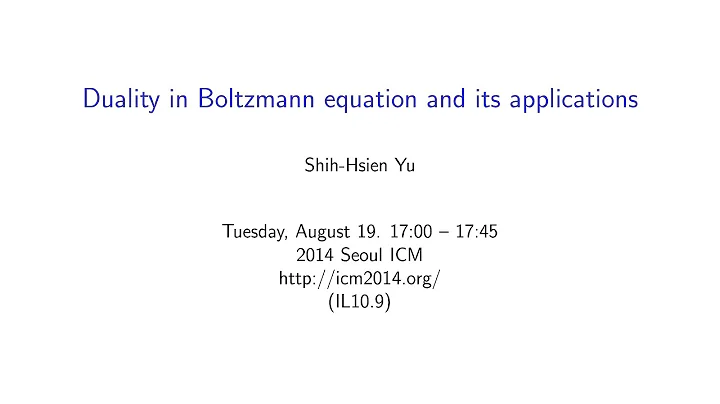 Duality in Boltzmann equation and its applications

Shih-Hsien Yu

Tuesday, August 19. 17:00 – 17:45
2014 Seoul ICM
http://icm2014.org/
(IL10.9)